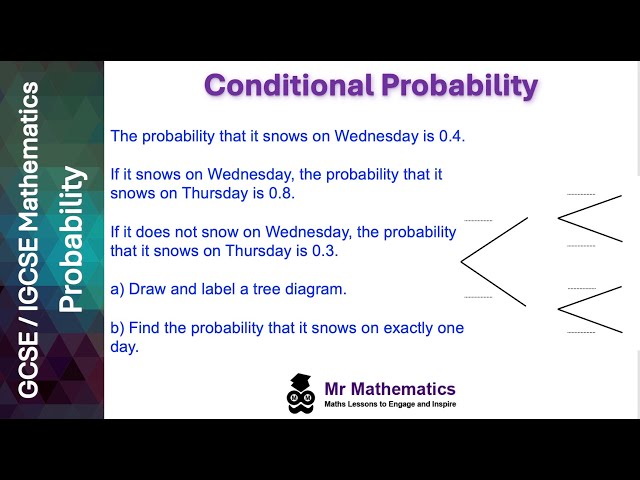 GCSE / IGCSE Mathematics
Probability

Conditional Probability

The probability that it snows on Wednesday is 0.4.

If it snows on Wednesday, the probability that it snows on Thursday is 0.8.

If it does not snow on Wednesday, the probability that it snows on Thursday is 0.3.

a) Draw and label a tree diagram.

b) Find the probability that it snows on exactly one day.

Mr Mathematics
Maths Lessons to Engage and Inspire